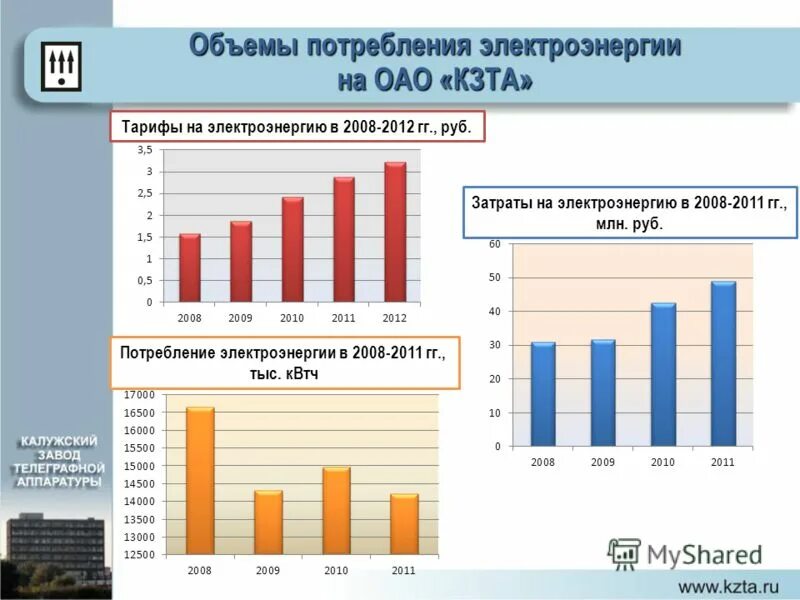 Объемы потребления электроэнергии на ОАО «КЗТА»

Тарифы на электроэнергию в 2008-2012 гг., руб.

3,5
3
2,5
2
1,5
1
0,5
0
2008 2009 2010 2011 2012

Затраты на электроэнергию в 2008-2011 гг., млн. руб.

60
50
40
30
20
10
0
2008 2009 2010 2011

Потребление электроэнергии в 2008-2011 гг., тыс. кВтч

17000
16500
16000
15500
15000
14500
14000
13500
13000
12500
2008 2009 2010 2011

КАЛУЖСКИЙ ЗАВОД ТЕЛЕГРАФНОЙ АППАРАТУРЫ

MyShared

www.kzta.ru